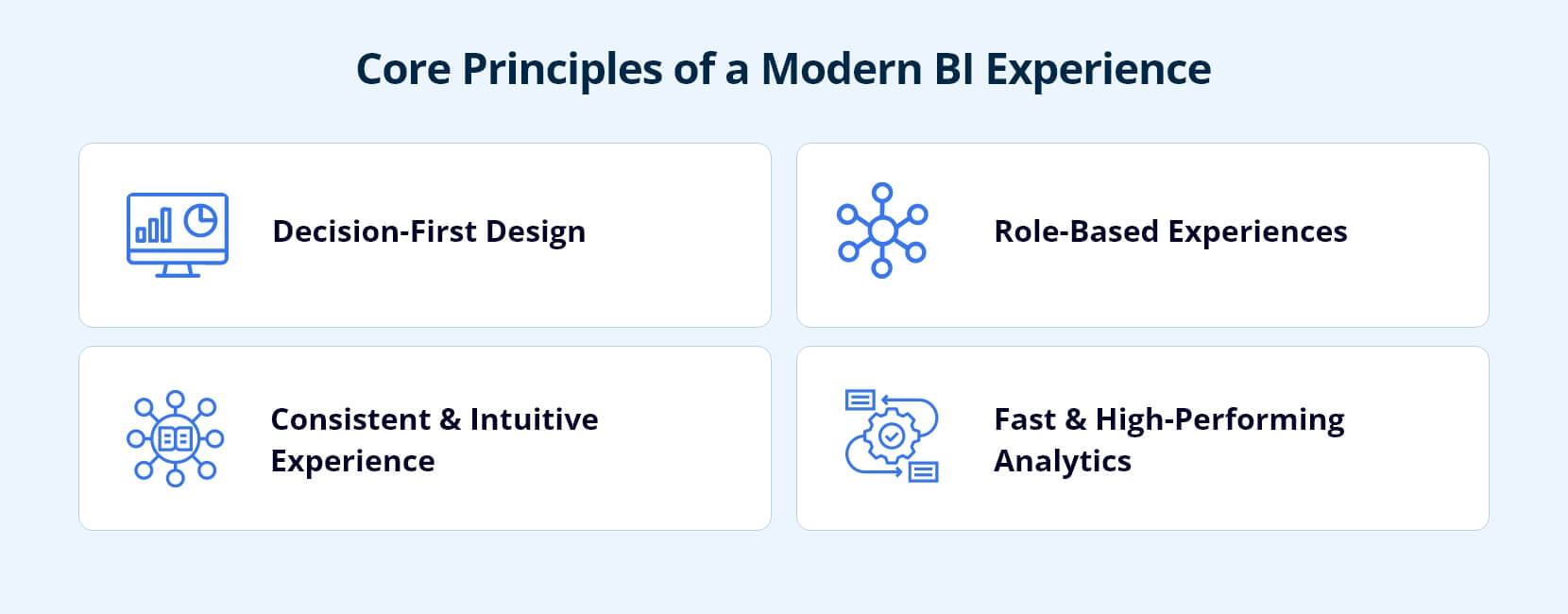 Core Principles of a Modern BI Experience

Decision-First Design

Role-Based Experiences

Consistent & Intuitive Experience

Fast & High-Performing Analytics